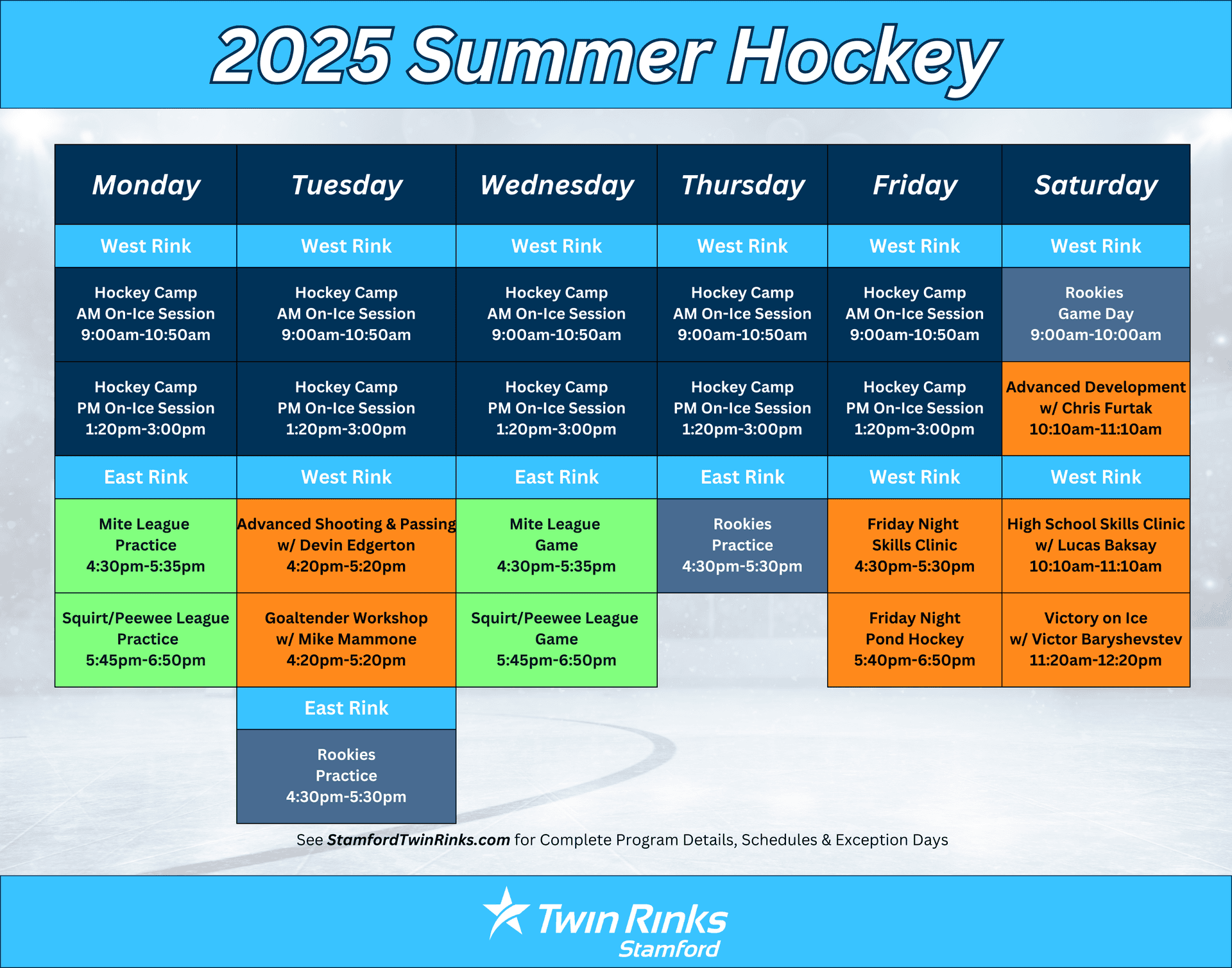 2025 Summer Hockey

| Monday | Tuesday | Wednesday | Thursday | Friday | Saturday |
|---|---|---|---|---|---|
| West Rink | West Rink | West Rink | West Rink | West Rink | West Rink |
| Hockey Camp AM On-Ice Session 9:00am-10:50am | Hockey Camp AM On-Ice Session 9:00am-10:50am | Hockey Camp AM On-Ice Session 9:00am-10:50am | Hockey Camp AM On-Ice Session 9:00am-10:50am | Hockey Camp AM On-Ice Session 9:00am-10:50am | Rookies Game Day 9:00am-10:00am |
| Hockey Camp PM On-Ice Session 1:20pm-3:00pm | Hockey Camp PM On-Ice Session 1:20pm-3:00pm | Hockey Camp PM On-Ice Session 1:20pm-3:00pm | Hockey Camp PM On-Ice Session 1:20pm-3:00pm | Hockey Camp PM On-Ice Session 1:20pm-3:00pm | Advanced Development w/ Chris Furtak 10:10am-11:10am |
| East Rink | West Rink | East Rink | East Rink | West Rink | West Rink |
| Mite League Practice 4:30pm-5:35pm | Advanced Shooting & Passing w/ Devin Edgerton 4:20pm-5:20pm | Mite League Game 4:30pm-5:35pm | Rookies Practice 4:30pm-5:30pm | Friday Night Skills Clinic 4:30pm-5:30pm | High School Skills Clinic w/ Lucas Baksay 10:10am-11:10am |
| Squirt/Peewee League Practice 5:45pm-6:50pm | Goaltender Workshop w/ Mike Mammone 4:20pm-5:20pm | Squirt/Peewee League Game 5:45pm-6:50pm | | Friday Night Pond Hockey 5:40pm-6:50pm | Victory on Ice w/ Victor Baryshevstev 11:20am-12:20pm |
| | East Rink | | | | |
| | Rookies Practice 4:30pm-5:30pm | | | | |

See StamfordTwinRinks.com for Complete Program Details, Schedules & Exception Days

Twin Rinks Stamford